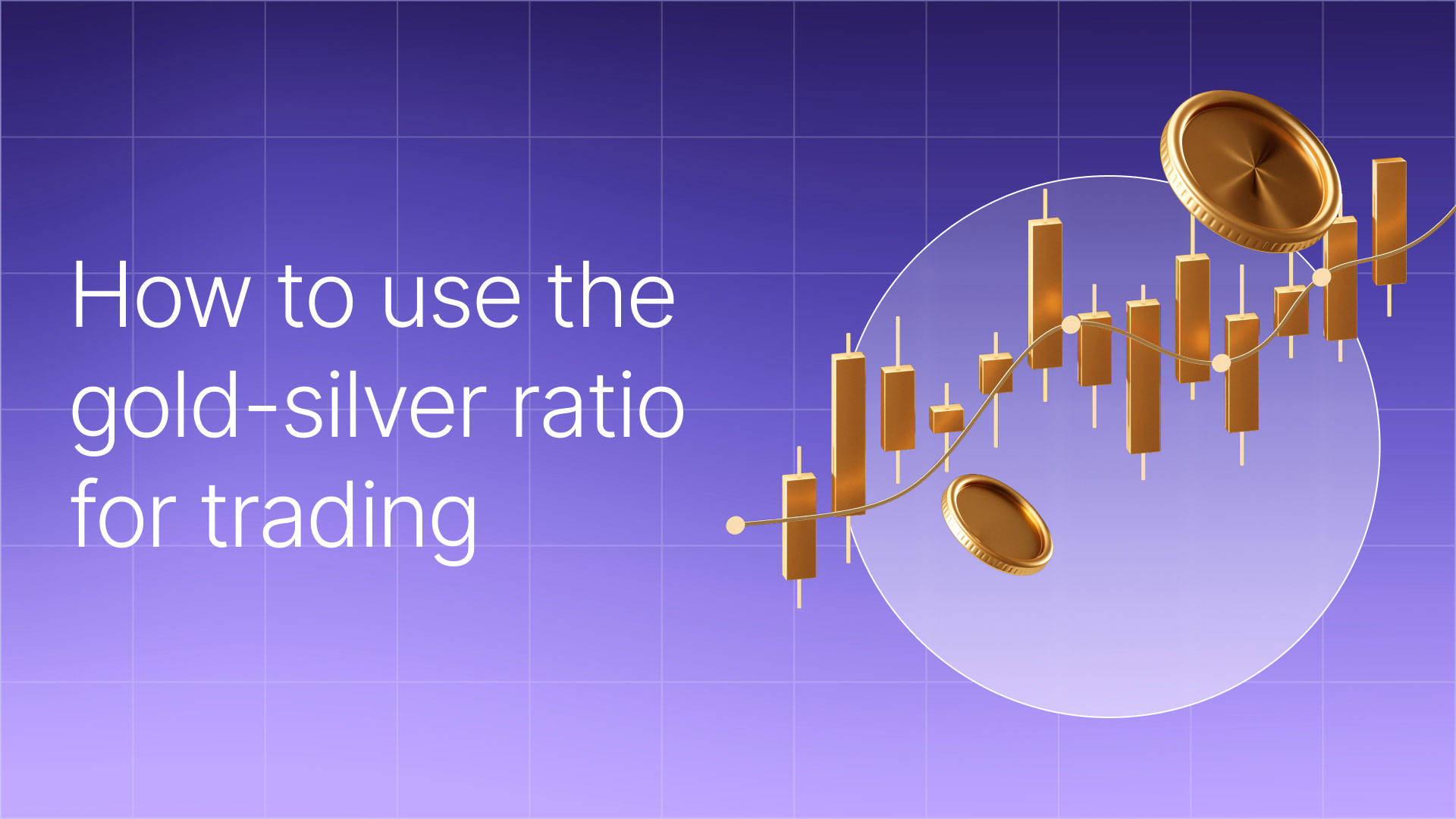 How to use the gold-silver ratio for trading